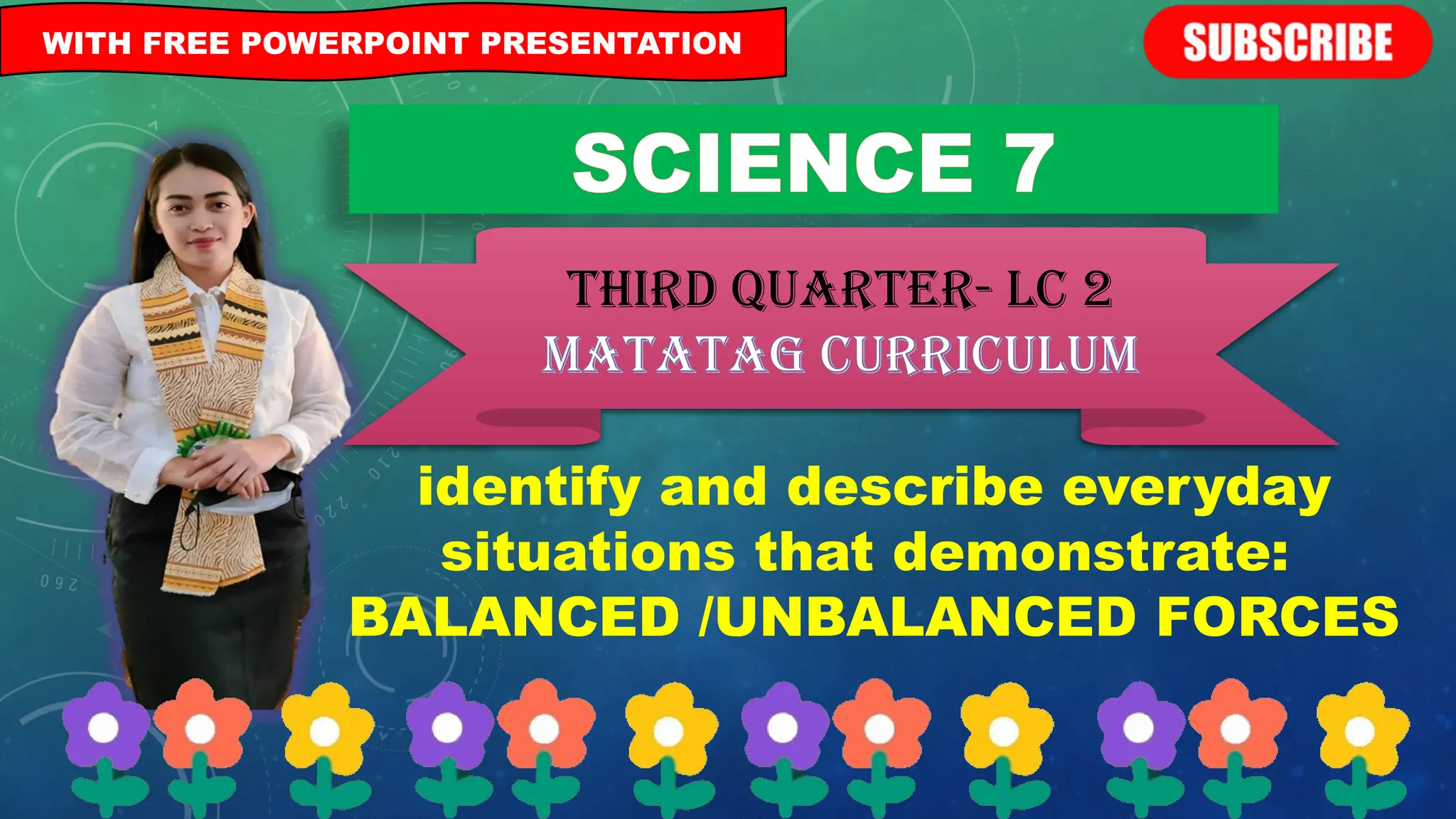 WITH FREE POWERPOINT PRESENTATION

SUBSCRIBE

SCIENCE 7

THIRD QUARTER- LC 2
MATATAG CURRICULUM

identify and describe everyday situations that demonstrate:
BALANCED /UNBALANCED FORCES